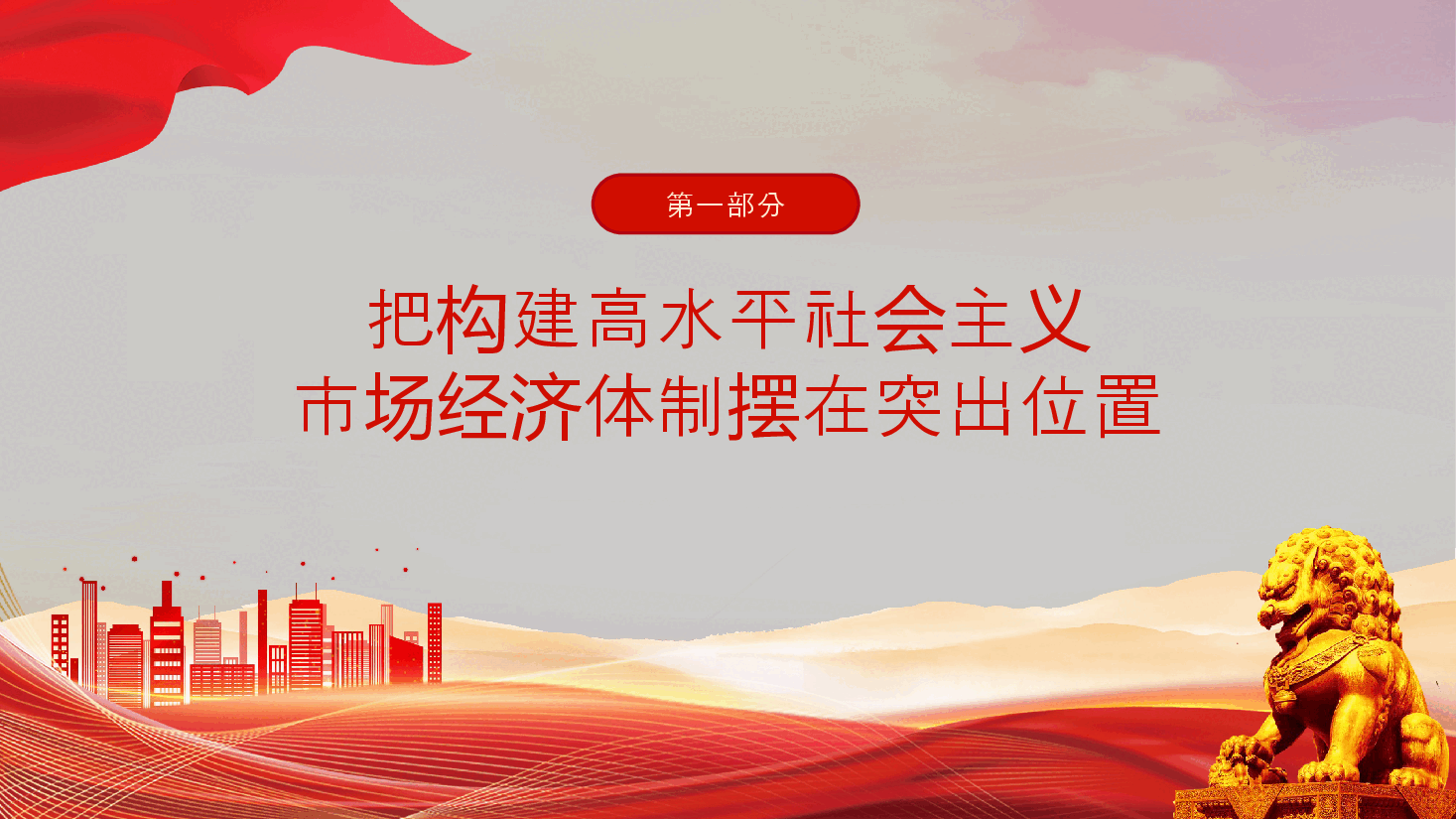 第一部分

把构建高水平社会主义
市场经济体制摆在突出位置